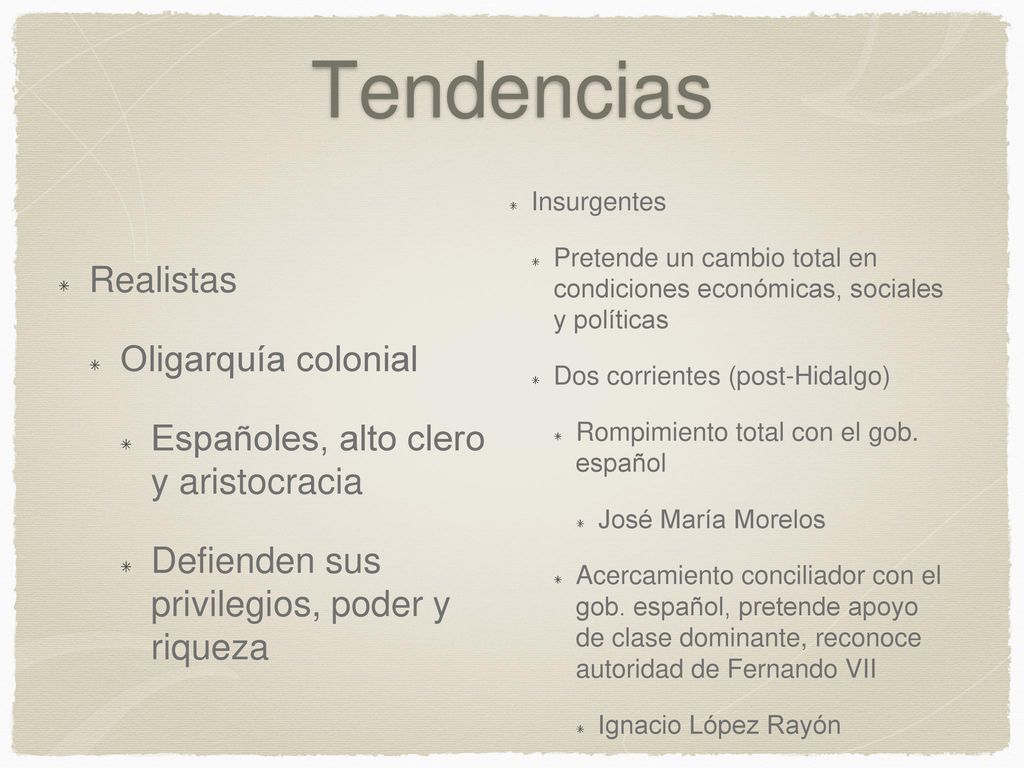 Tendencias

Realistas

Oligarquía colonial

Españoles, alto clero y aristocracia

Defienden sus privilegios, poder y riqueza

Insurgentes

Pretende un cambio total en condiciones económicas, sociales y políticas

Dos corrientes (post-Hidalgo)

Rompimiento total con el gob. español

José María Morelos

Acercamiento conciliador con el gob. español, pretende apoyo de clase dominante, reconoce autoridad de Fernando VII

Ignacio López Rayón